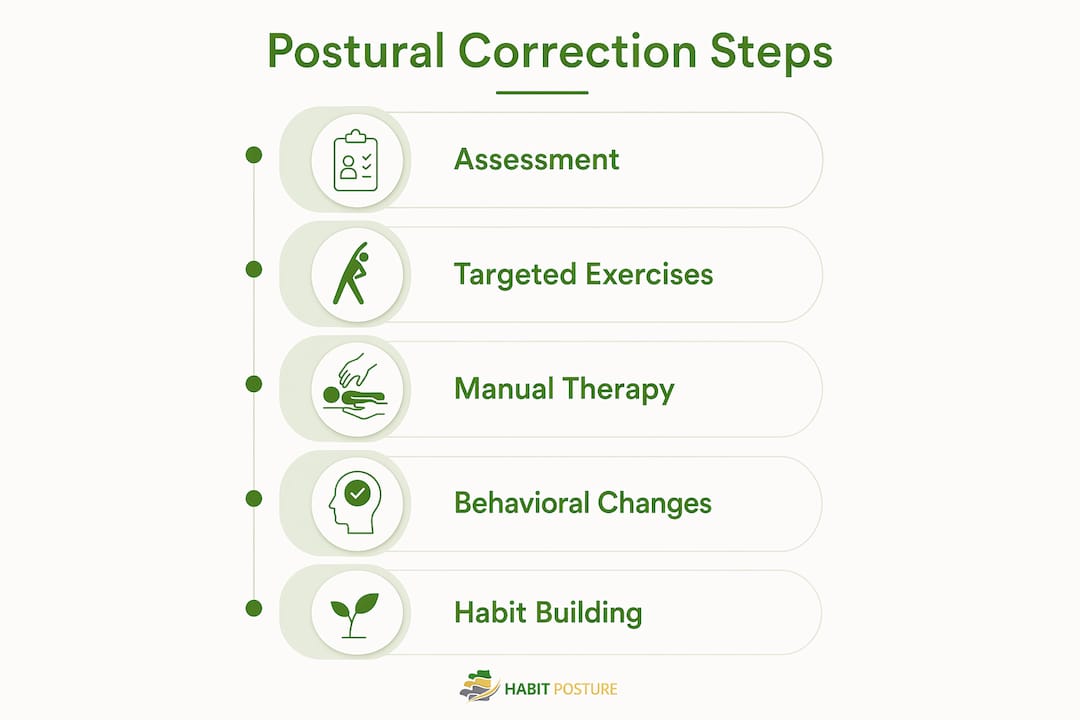 Postural Correction Steps

Assessment

Targeted Exercises

Manual Therapy

Behavioral Changes

Habit Building

HABIT POSTURE